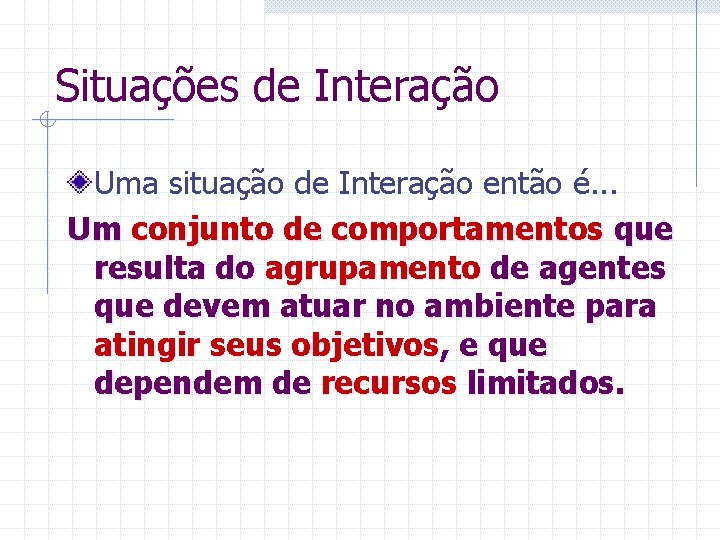 Situações de Interação

Uma situação de Interação então é...

Um conjunto de comportamentos que resulta do agrupamento de agentes que devem atuar no ambiente para atingir seus objetivos, e que dependem de recursos limitados.